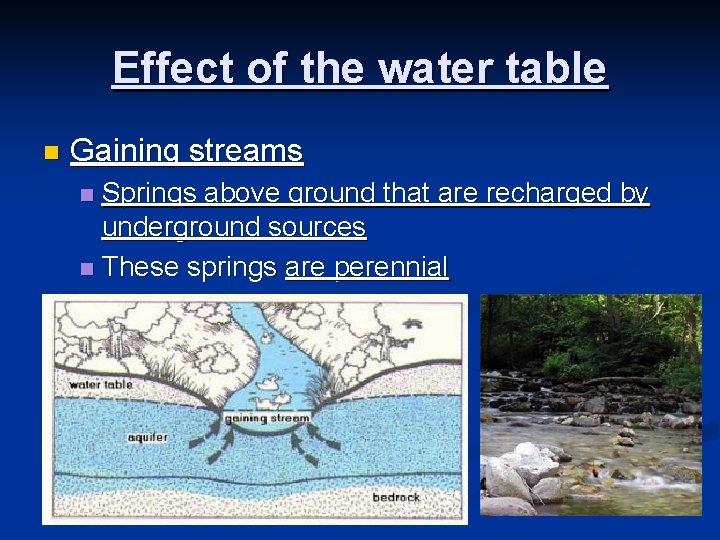 Effect of the water table

Gaining streams

Springs above ground that are recharged by underground sources

These springs are perennial

water table

gaining stream

aquifer

bedrock